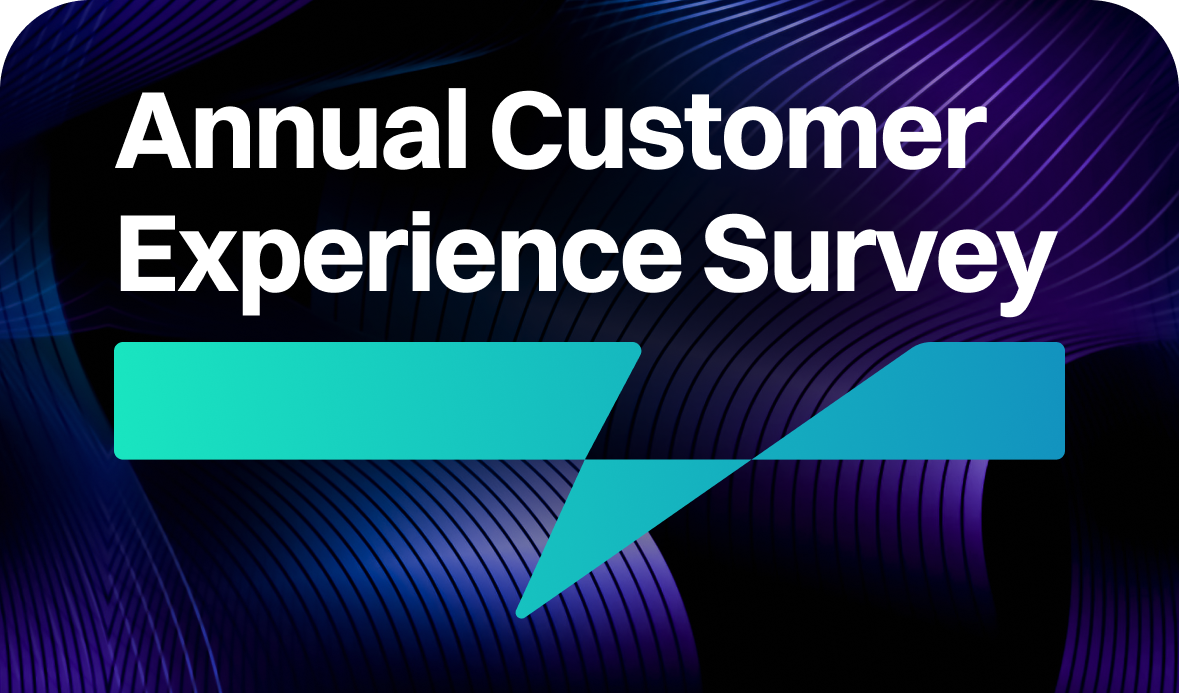 Annual Customer Experience Survey